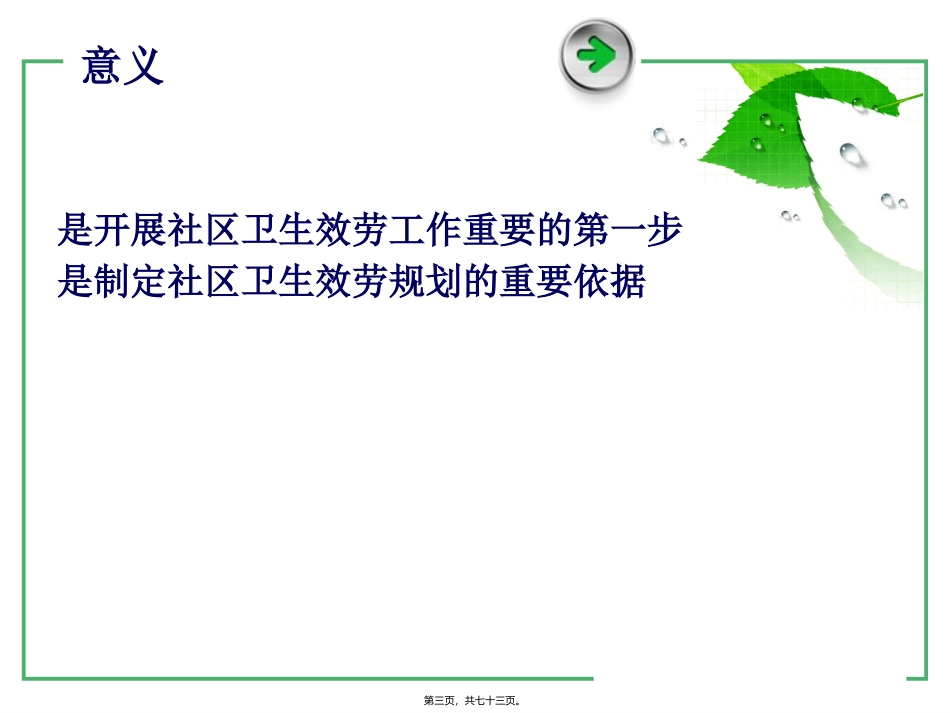 意义

是开展社区卫生效劳工作重要的第一步
是制定社区卫生效劳规划的重要依据

第三页，共七十三页。